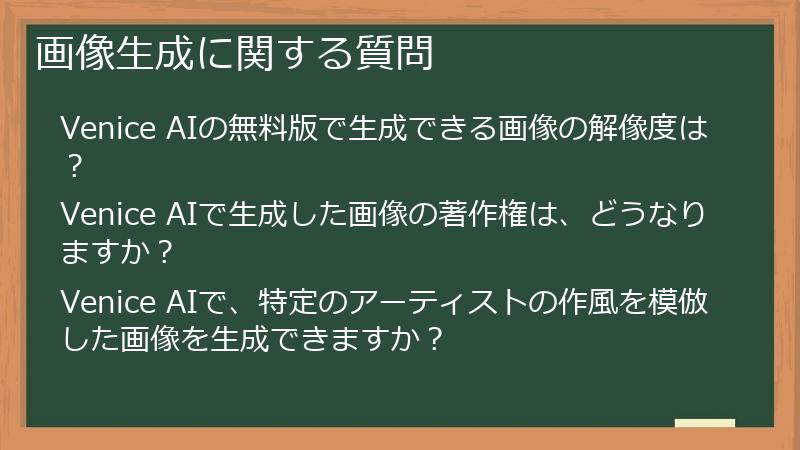 画像生成に関する質問

Venice AIの無料版で生成できる画像の解像度は？

Venice AIで生成した画像の著作権は、どうなりますか？

Venice AIで、特定のアーティストの作風を模倣した画像を生成できますか？